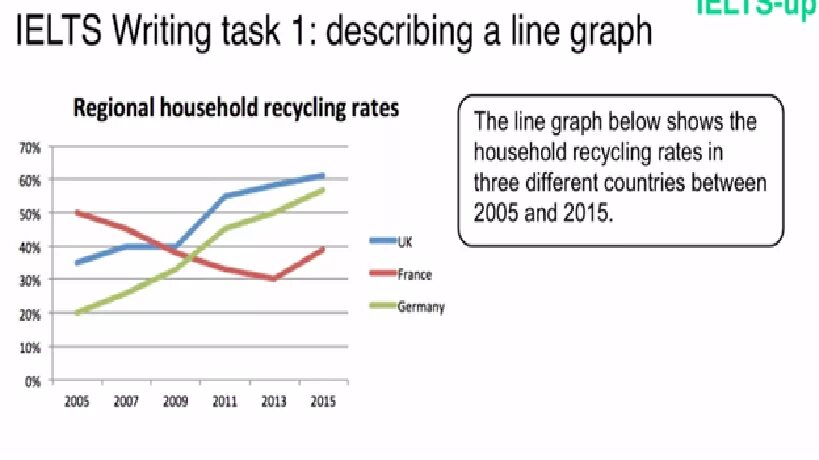 IELTS-up

IELTS Writing task 1: describing a line graph

Regional household recycling rates

70%
60%
50%
40%
30%
20%
10%
0%

2005 2007 2009 2011 2013 2015

UK
France
Germany

The line graph below shows the household recycling rates in three different countries between 2005 and 2015.